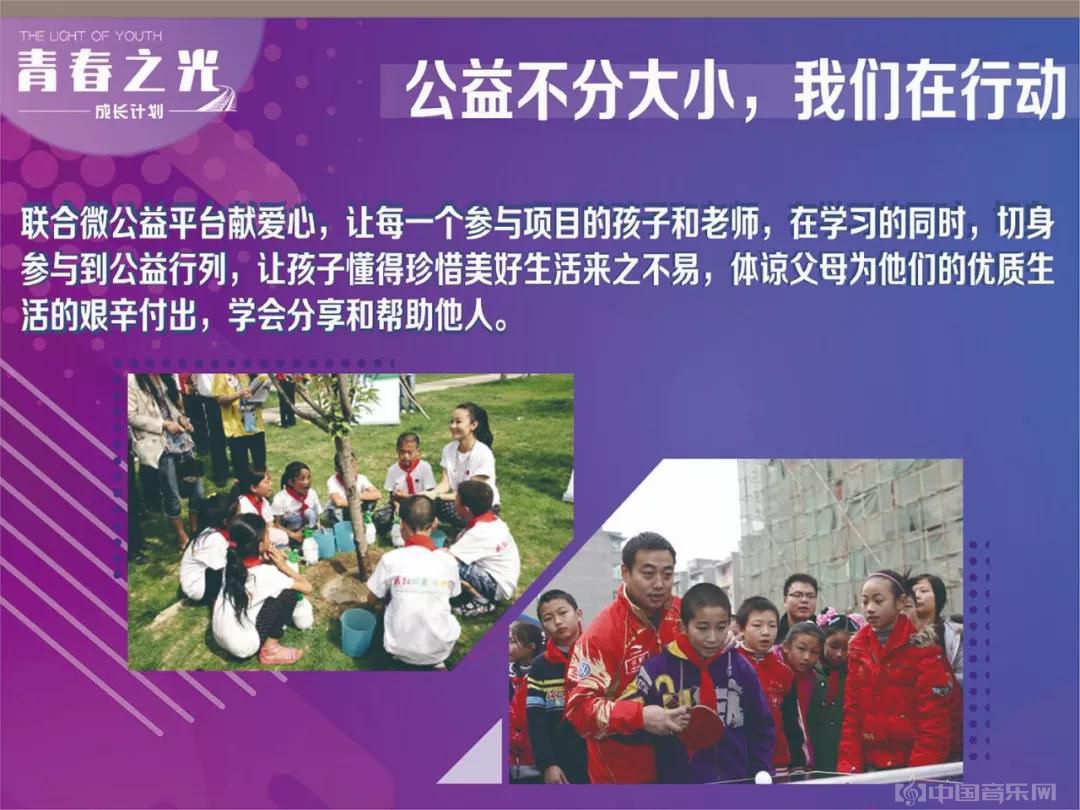 THE LIGHT OF YOUTH
青春之光
成长计划

公益不分大小，我们在行动

联合微公益平台献爱心，让每一个参与项目的孩子和老师，在学习的同时，切身参与到公益行列，让孩子懂得珍惜美好生活来之不易，体谅父母为他们的优质生活的艰辛付出，学会分享和帮助他人。

中国音乐网